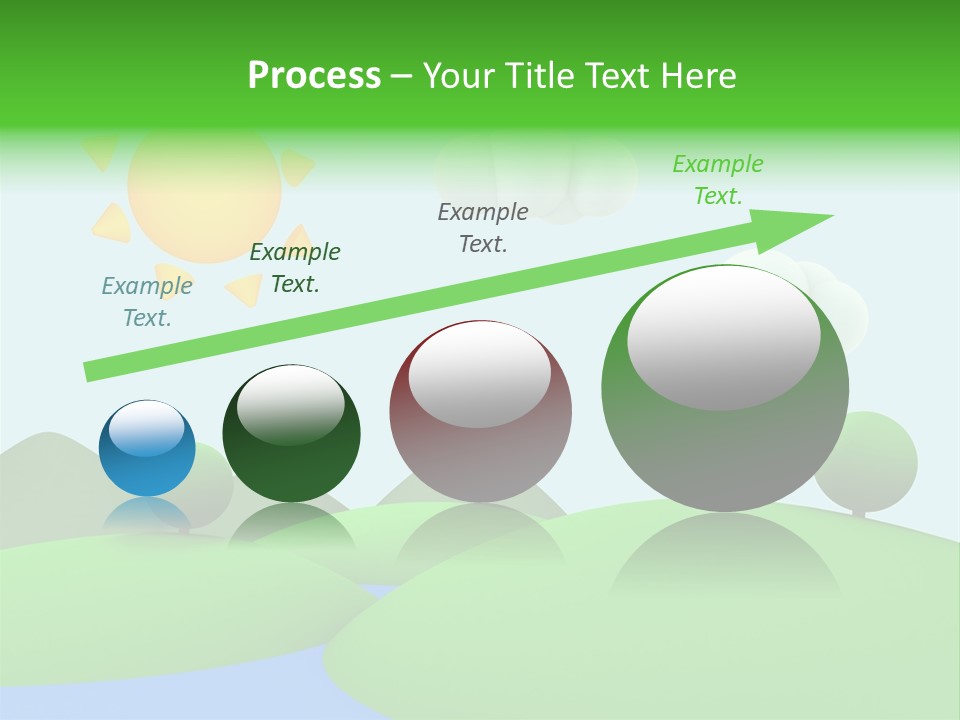 Process – Your Title Text Here

Example Text.

Example Text.

Example Text.

Example Text.